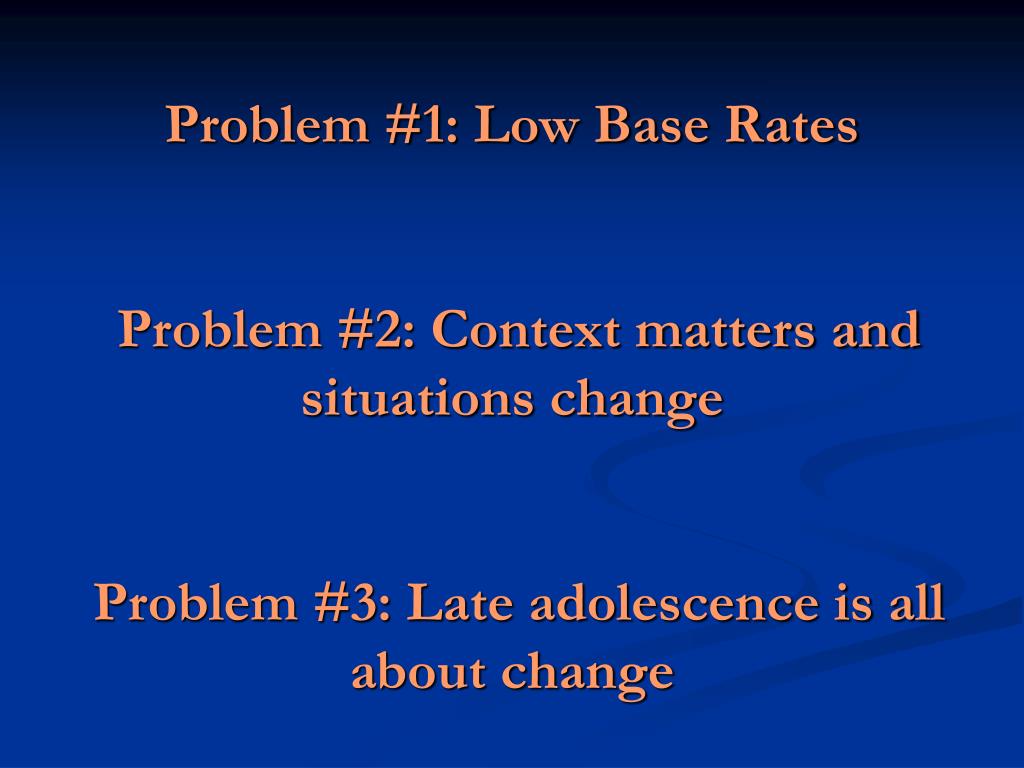 Problem #1: Low Base Rates

Problem #2: Context matters and situations change

Problem #3: Late adolescence is all about change